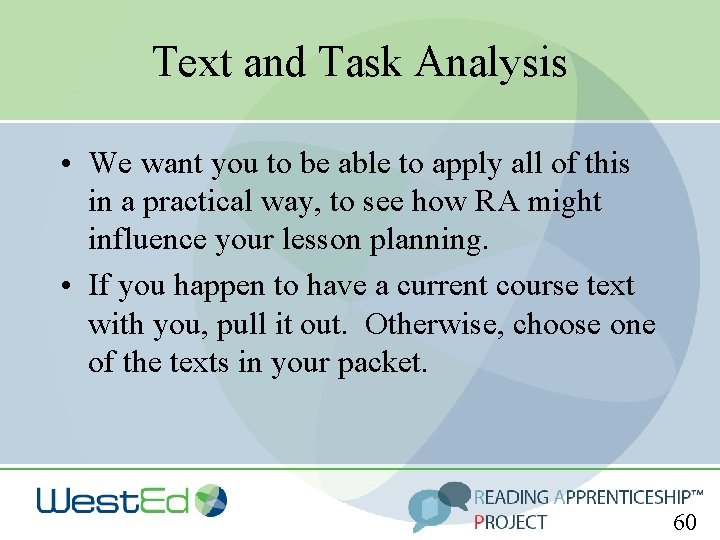 Text and Task Analysis

• We want you to be able to apply all of this in a practical way, to see how RA might influence your lesson planning.

• If you happen to have a current course text with you, pull it out. Otherwise, choose one of the texts in your packet.

WestEd

READING APPRENTICESHIP™ PROJECT

60